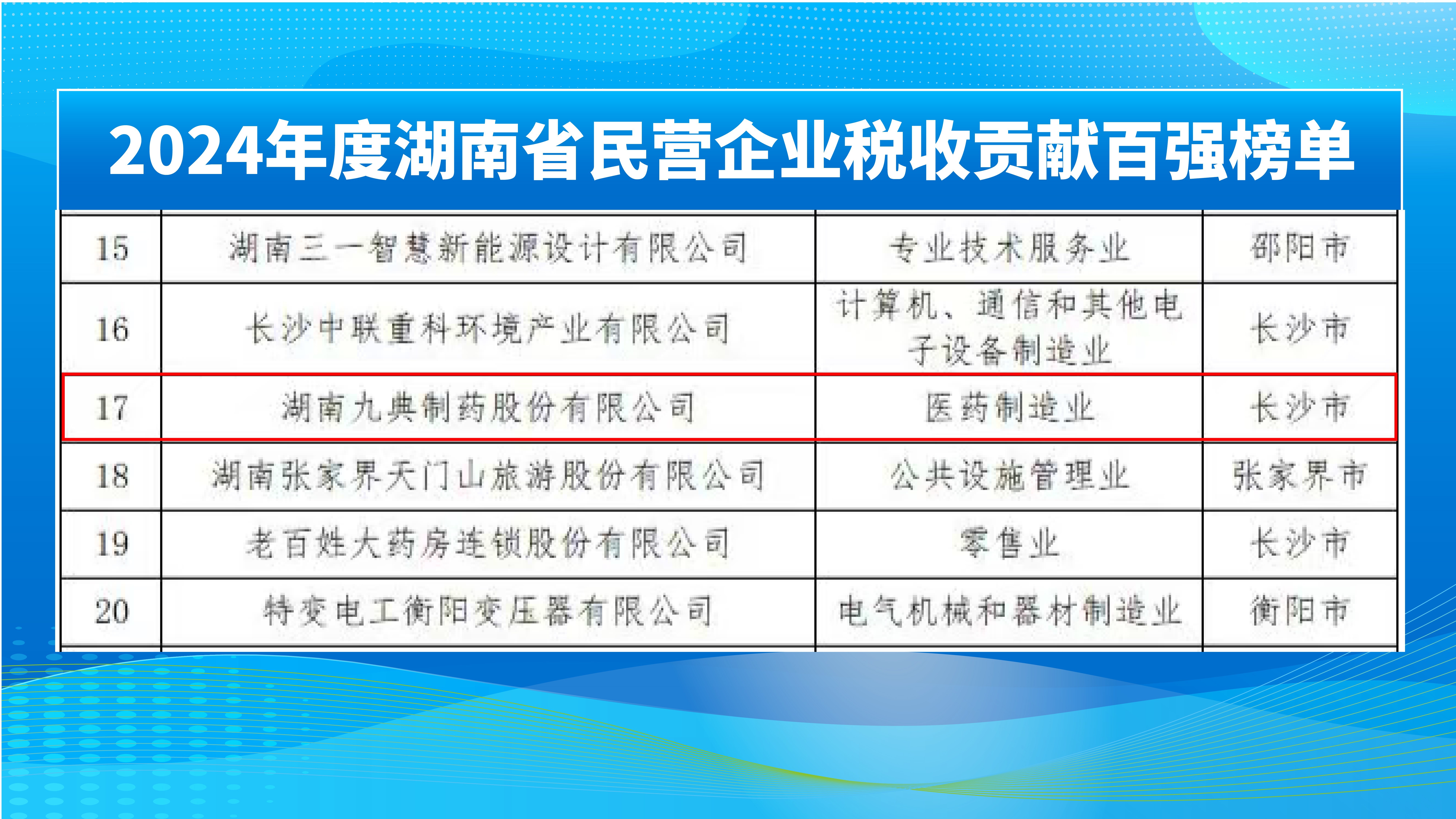 2024年度湖南省民营企业税收贡献百强榜单

| 15 | 湖南三一智慧新能源设计有限公司 | 专业技术服务业 | 邵阳市 |
|---|---|---|---|
| 16 | 长沙中联重科环境产业有限公司 | 计算机、通信和其他电子设备制造业 | 长沙市 |
| 17 | 湖南九典制药股份有限公司 | 医药制造业 | 长沙市 |
| 18 | 湖南张家界天门山旅游股份有限公司 | 公共设施管理业 | 张家界市 |
| 19 | 老百姓大药房连锁股份有限公司 | 零售业 | 长沙市 |
| 20 | 特变电工衡阳变压器有限公司 | 电气机械和器材制造业 | 衡阳市 |